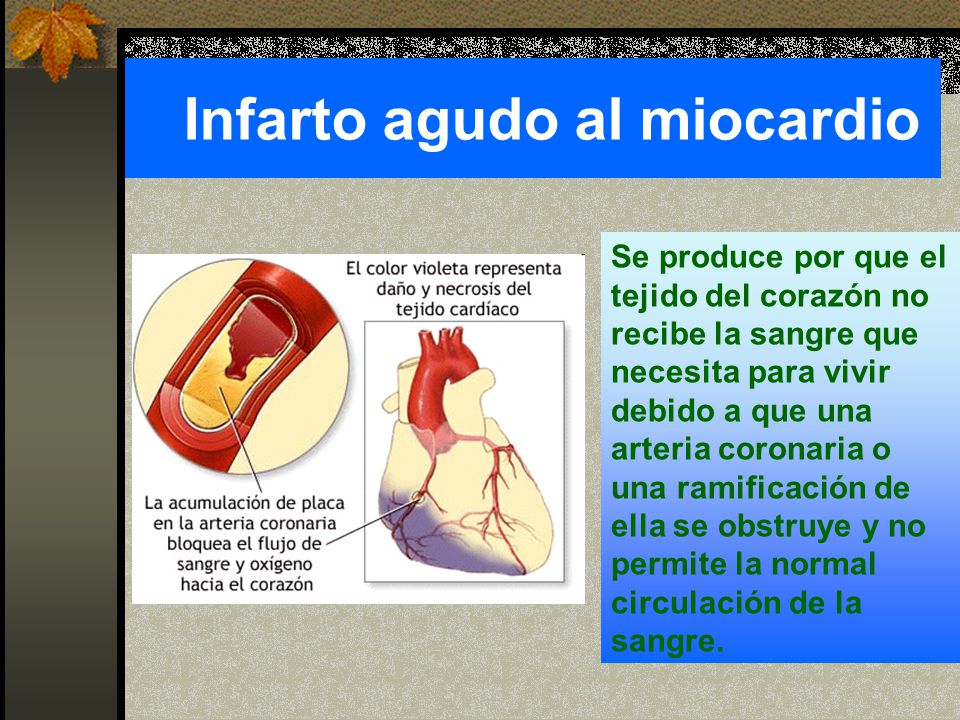 Infarto agudo al miocardio

El color violeta representa daño y necrosis del tejido cardíaco

La acumulación de placa en la arteria coronaria bloquea el flujo de sangre y oxígeno hacia el corazón

Se produce por que el tejido del corazón no recibe la sangre que necesita para vivir debido a que una arteria coronaria o una ramificación de ella se obstruye y no permite la normal circulación de la sangre.